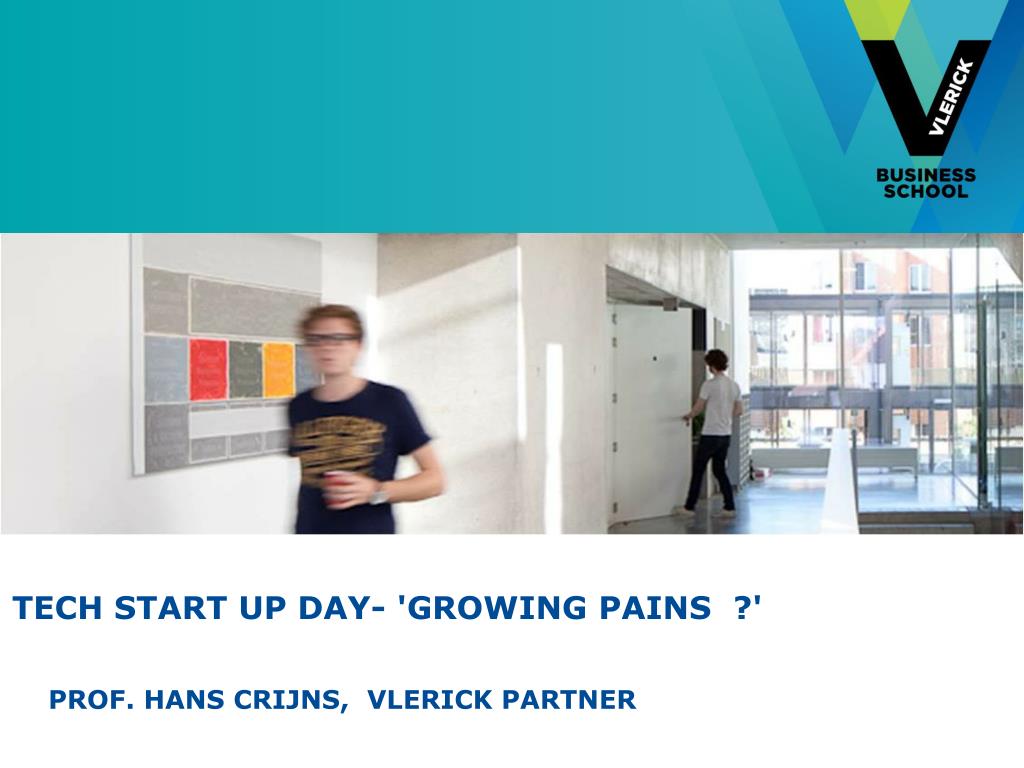 VLERICK
BUSINESS SCHOOL

TECH START UP DAY- 'GROWING PAINS ?'

PROF. HANS CRIJNS, VLERICK PARTNER